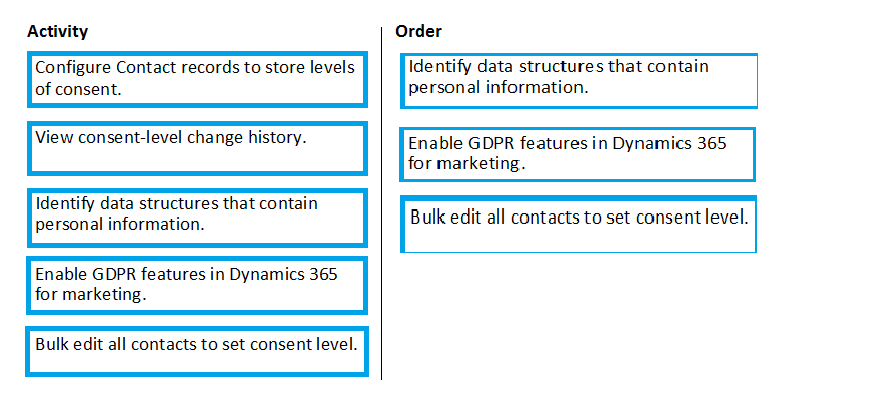 Activity

Configure Contact records to store levels of consent.

View consent-level change history.

Identify data structures that contain personal information.

Enable GDPR features in Dynamics 365 for marketing.

Bulk edit all contacts to set consent level.

Order

Identify data structures that contain personal information.

Enable GDPR features in Dynamics 365 for marketing.

Bulk edit all contacts to set consent level.